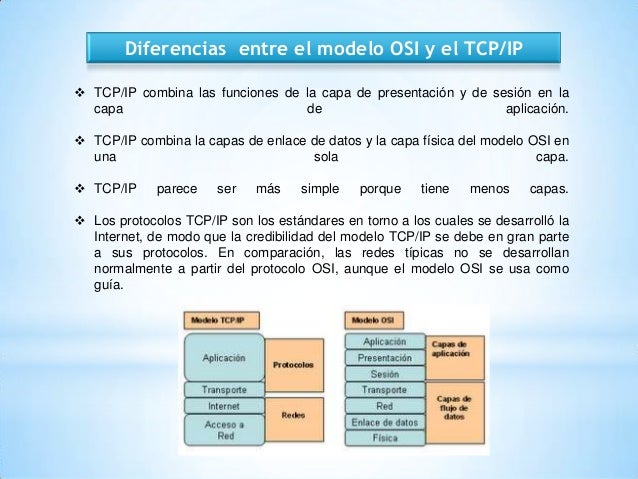 Diferencias entre el modelo OSI y el TCP/IP

❖ TCP/IP combina las funciones de la capa de presentación y de sesión en la capa de aplicación.

❖ TCP/IP combina la capas de enlace de datos y la capa física del modelo OSI en una sola capa.

❖ TCP/IP parece ser más simple porque tiene menos capas.

❖ Los protocolos TCP/IP son los estándares en torno a los cuales se desarrolló la Internet, de modo que la credibilidad del modelo TCP/IP se debe en gran parte a sus protocolos. En comparación, las redes típicas no se desarrollan normalmente a partir del protocolo OSI, aunque el modelo OSI se usa como guía.

Modelo TCP/IP
Aplicación
Transporte
Internet
Acceso a Red
Protocolos
Redes

Modelo OSI
Aplicación
Presentación
Sesión
Transporte
Red
Enlace de datos
Física
Capas de aplicación
Capas de flujo de datos